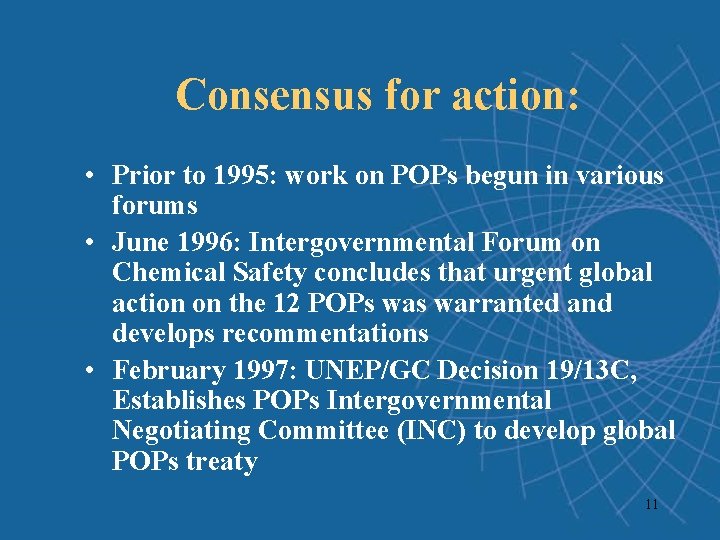 Consensus for action:

• Prior to 1995: work on POPs begun in various forums
• June 1996: Intergovernmental Forum on Chemical Safety concludes that urgent global action on the 12 POPs was warranted and develops recommentations
• February 1997: UNEP/GC Decision 19/13C, Establishes POPs Intergovernmental Negotiating Committee (INC) to develop global POPs treaty

11